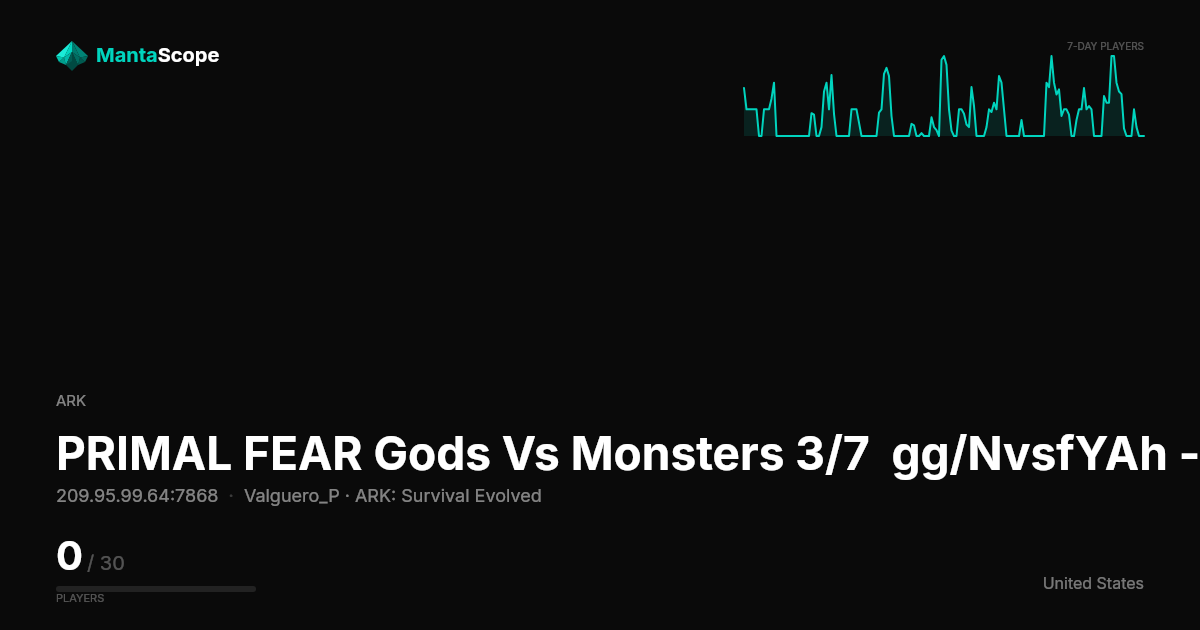 MantaScope

7-DAY PLAYERS

ARK

PRIMAL FEAR Gods Vs Monsters 3/7 gg/NvsfYAh -

209.95.99.64:7868 · Valguero_P · ARK: Survival Evolved

0 / 30

PLAYERS

United States